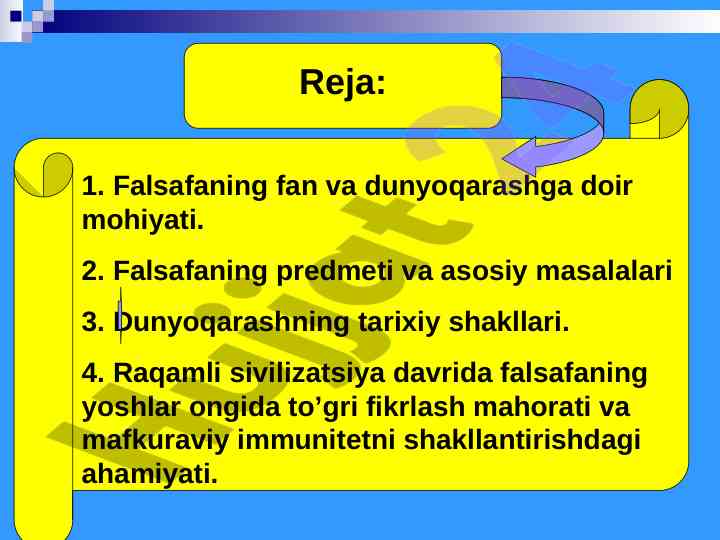 Reja:

1. Falsafaning fan va dunyoqarashga doir mohiyati.

2. Falsafaning predmeti va asosiy masalalari

3. Dunyoqarashning tarixiy shakllari.

4. Raqamli sivilizatsiya davrida falsafaning yoshlar ongida to’gri fikrlash mahorati va mafkuraviy immunitetni shakllantirishdagi ahamiyati.

Hujjat